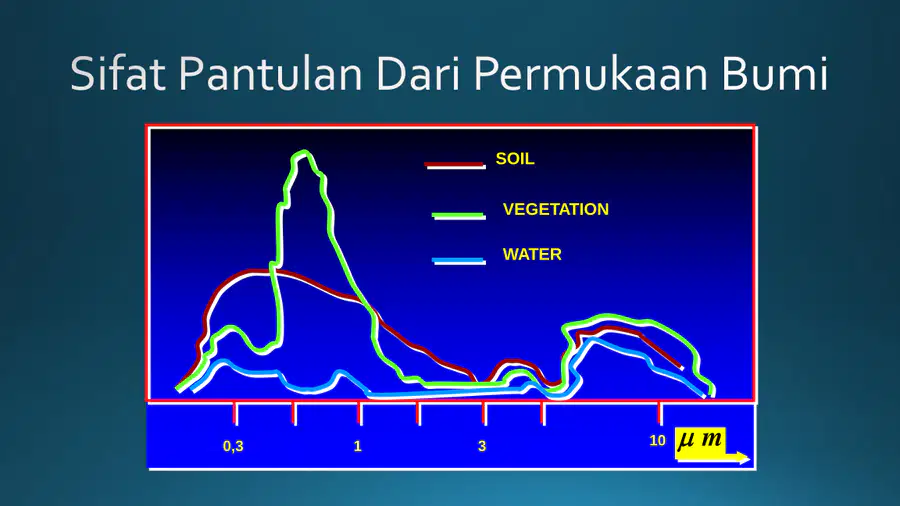 Sifat Pantulan Dari Permukaan Bumi

SOIL

VEGETATION

WATER

0,3

1

3

10

$\mu m$